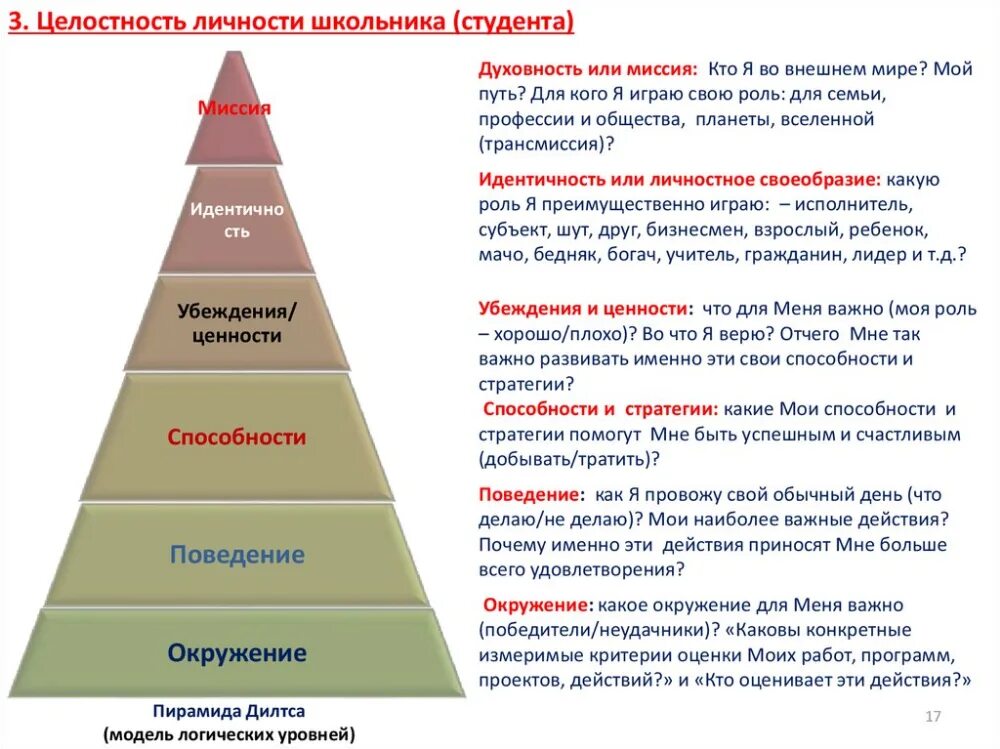 3. Целостность личности школьника (студента)

Миссия

Идентичность

Убеждения/ ценности

Способности

Поведение

Окружение

Пирамида Дилтса (модель логических уровней)

Духовность или миссия: Кто Я во внешнем мире? Мой путь? Для кого Я играю свою роль: для семьи, профессии и общества, планеты, вселенной (трансмиссия)?

Идентичность или личностное своеобразие: какую роль Я преимущественно играю: – исполнитель, субъект, шут, друг, бизнесмен, взрослый, ребенок, мачо, бедняк, богач, учитель, гражданин, лидер и т.д.?

Убеждения и ценности: что для Меня важно (моя роль – хорошо/плохо)? Во что Я верю? Отчего Мне так важно развивать именно эти свои способности и стратегии?

Способности и стратегии: какие Мои способности и стратегии помогут Мне быть успешным и счастливым (добывать/тратить)?

Поведение: как Я провожу свой обычный день (что делаю/не делаю)? Мои наиболее важные действия? Почему именно эти действия приносят Мне больше всего удовлетворения?

Окружение: какое окружение для Меня важно (победители/неудачники)? «Каковы конкретные измеримые критерии оценки Моих работ, программ, проектов, действий?» и «Кто оценивает эти действия?»

17